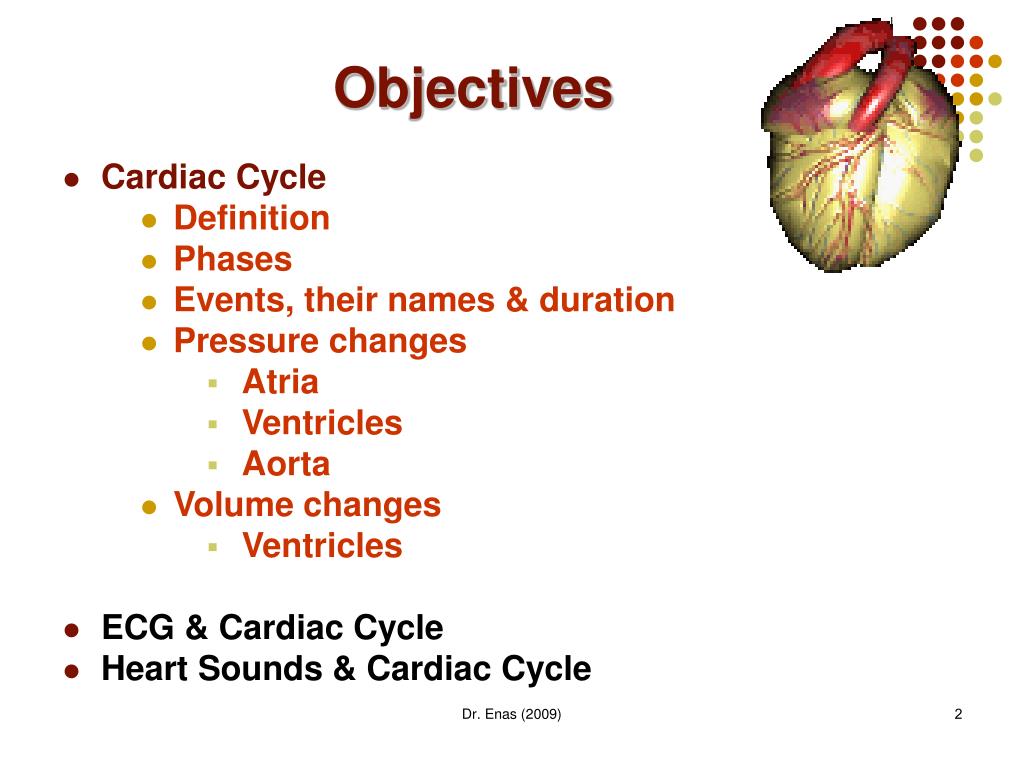 Objectives

- Cardiac Cycle
  - Definition
  - Phases
  - Events, their names & duration
  - Pressure changes
    - Atria
    - Ventricles
    - Aorta
  - Volume changes
    - Ventricles

- ECG & Cardiac Cycle
- Heart Sounds & Cardiac Cycle

Dr. Enas (2009)

2